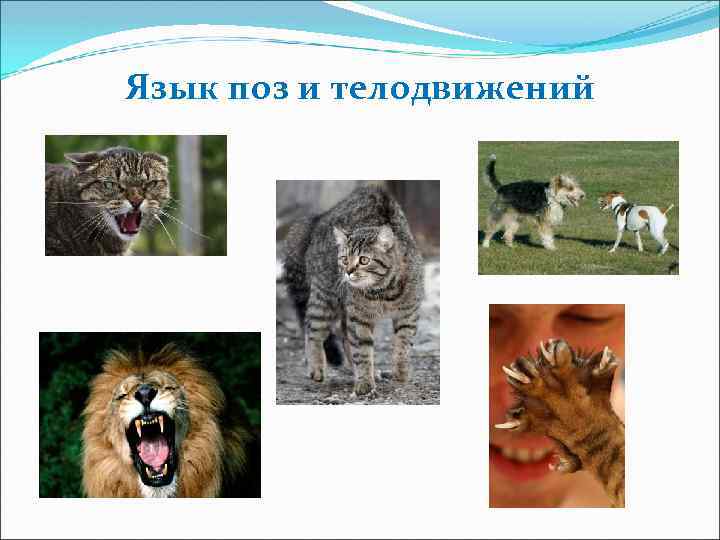 Язык поз и телодвижений